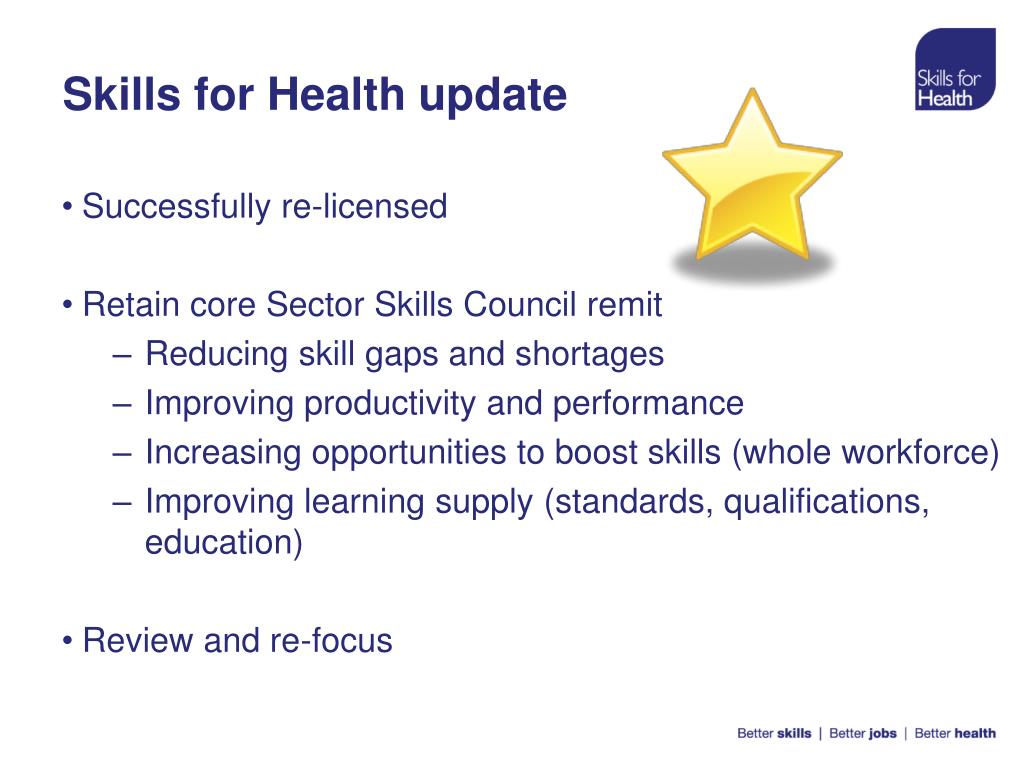 Skills for Health update

Skills for Health

• Successfully re-licensed

• Retain core Sector Skills Council remit
– Reducing skill gaps and shortages
– Improving productivity and performance
– Increasing opportunities to boost skills (whole workforce)
– Improving learning supply (standards, qualifications, education)

• Review and re-focus

Better skills | Better jobs | Better health